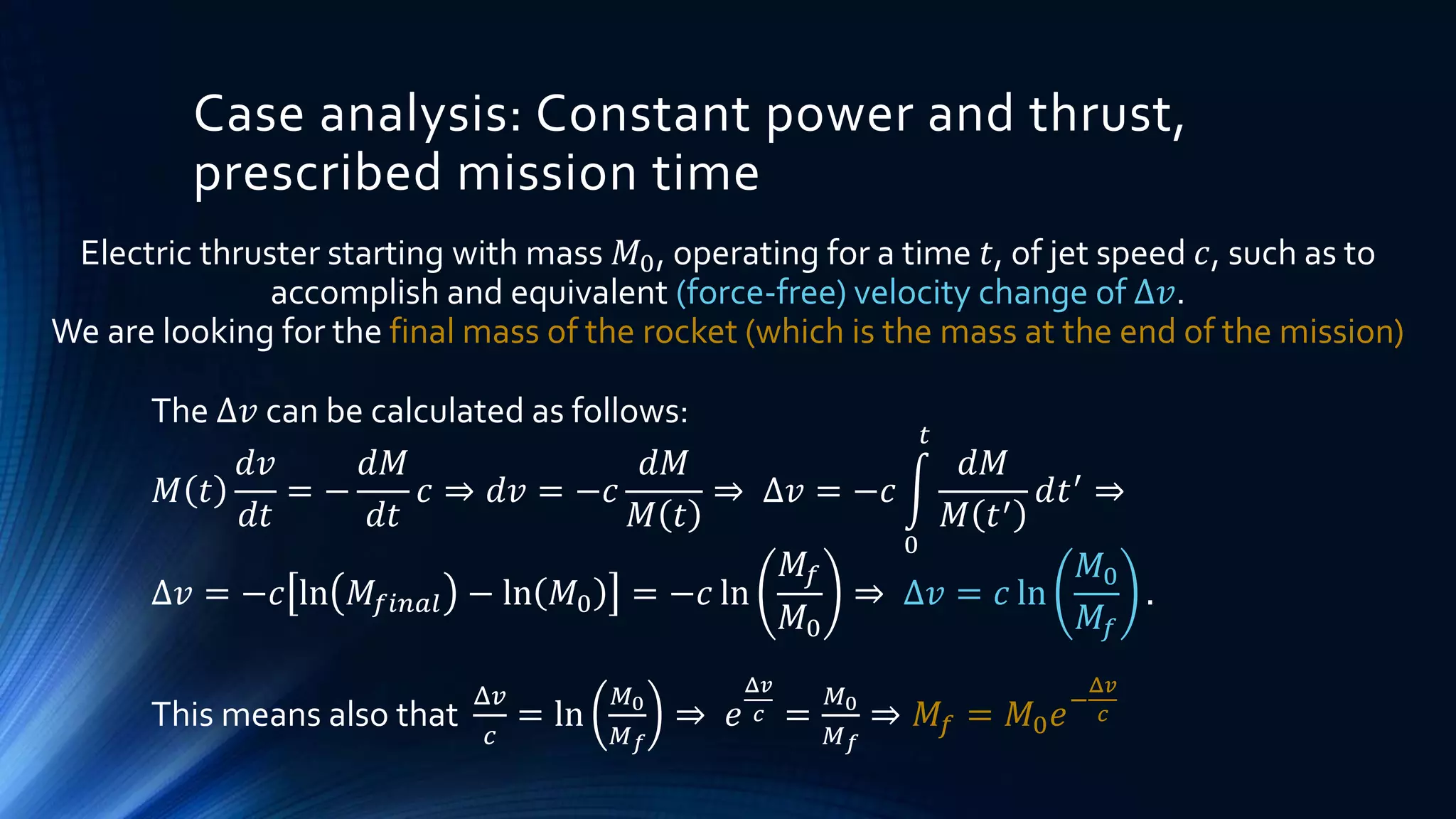 Case analysis: Constant power and thrust, prescribed mission time

Electric thruster starting with mass $M_0$, operating for a time $t$, of jet speed $c$, such as to accomplish and equivalent (force-free) velocity change of $\Delta v$.
We are looking for the final mass of the rocket (which is the mass at the end of the mission)

The $\Delta v$ can be calculated as follows:

$M(t)\frac{dv}{dt} = -\frac{dM}{dt}c \Rightarrow dv = -c\frac{dM}{M(t)} \Rightarrow \Delta v = -c\int_0^t \frac{dM}{M(t')}dt' \Rightarrow$

$\Delta v = -c[\ln(M_{final}) - \ln(M_0)] = -c\ln\left(\frac{M_f}{M_0}\right) \Rightarrow \Delta v = c\ln\left(\frac{M_0}{M_f}\right).$

This means also that $\frac{\Delta v}{c} = \ln\left(\frac{M_0}{M_f}\right) \Rightarrow e^{\frac{\Delta v}{c}} = \frac{M_0}{M_f} \Rightarrow M_f = M_0 e^{-\frac{\Delta v}{c}}$